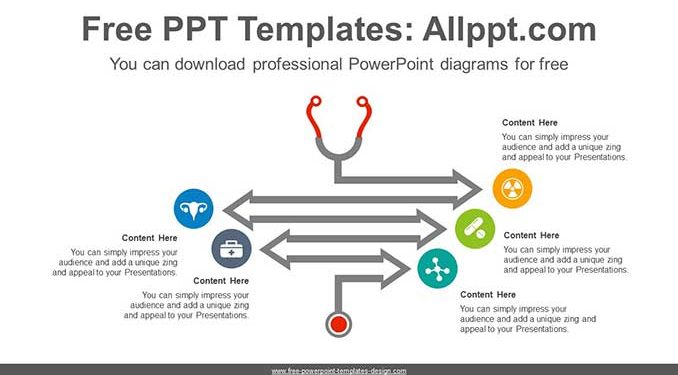 Free PPT Templates: Allppt.com

You can download professional PowerPoint diagrams for free

Content Here

You can simply impress your audience and add a unique zing and appeal to your Presentations.

Content Here

You can simply impress your audience and add a unique zing and appeal to your Presentations.

Content Here

You can simply impress your audience and add a unique zing and appeal to your Presentations.

Content Here

You can simply impress your audience and add a unique zing and appeal to your Presentations.

Content Here

You can simply impress your audience and add a unique zing and appeal to your Presentations.

www.free-powerpoint-templates-design.com